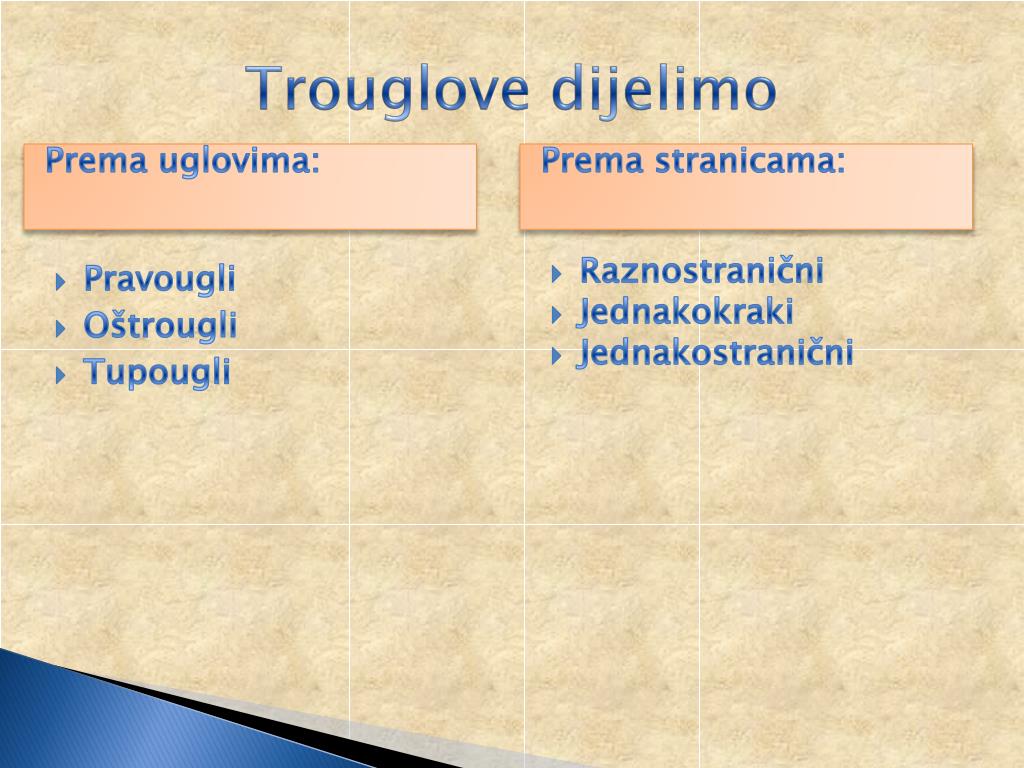 Trouglove dijelimo

Prema uglovima:

Pravougli
Oštrougli
Tupougli

Prema stranicama:

Raznostranični
Jednakokraki
Jednakostranični